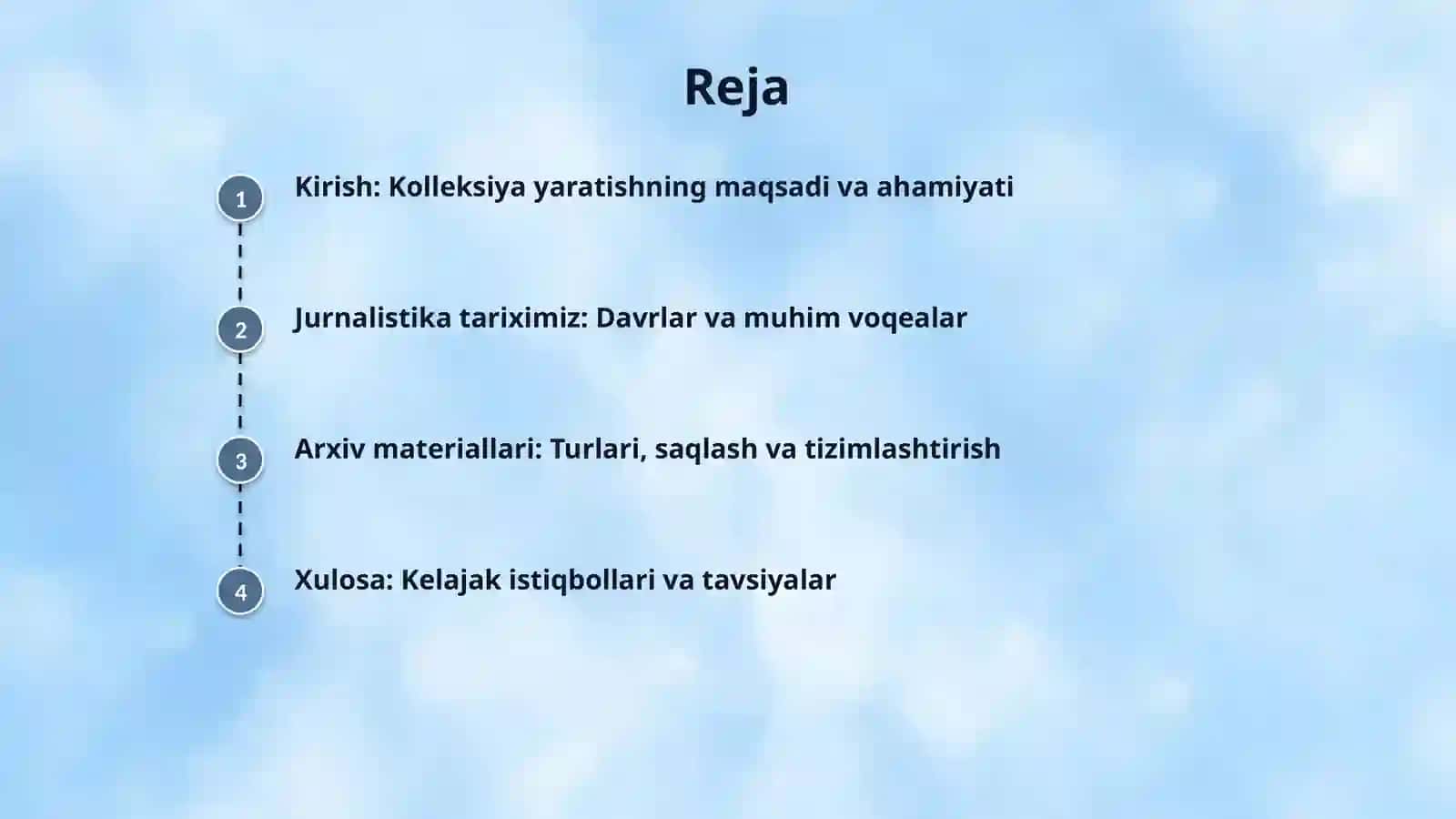 Reja

1
Kirish: Kolleksiya yaratishning maqsadi va ahamiyati

2
Jurnalistika tariximiz: Davrlar va muhim voqealar

3
Arxiv materiallari: Turlari, saqlash va tizimlashtirish

4
Xulosa: Kelajak istiqbollari va tavsiyalar